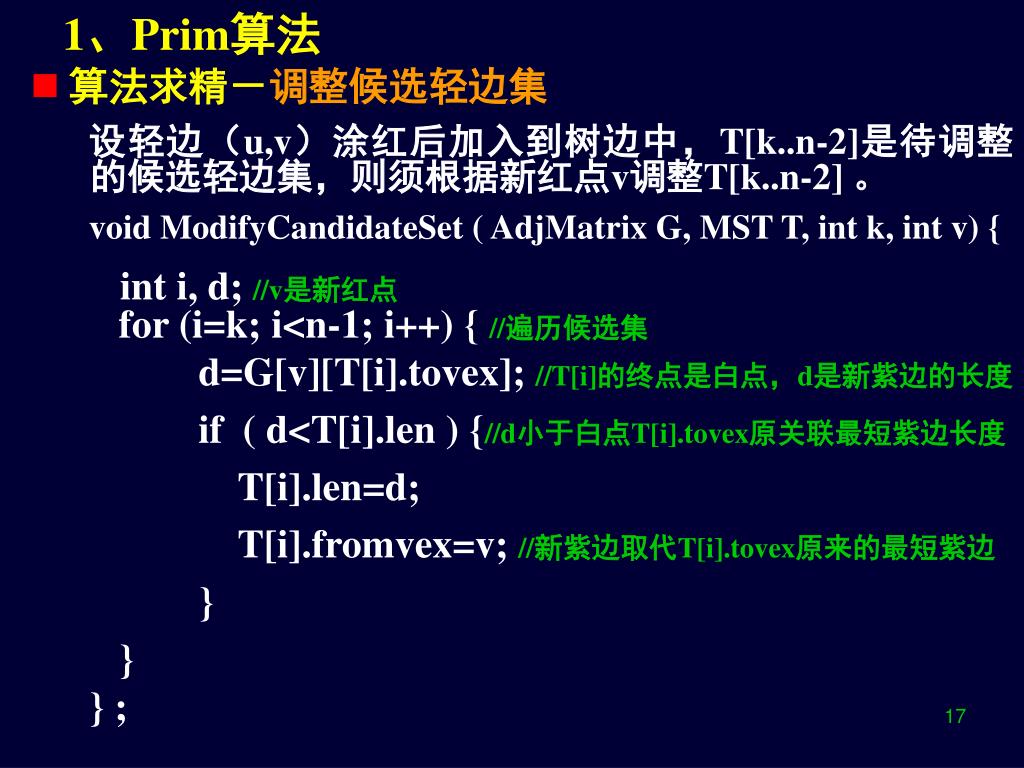 1、Prim算法

■ 算法求精－调整候选轻边集

设轻边（u,v）涂红后加入到树边中，T[k..n-2]是待调整的候选轻边集，则须根据新红点v调整T[k..n-2] 。

void ModifyCandidateSet ( AdjMatrix G, MST T, int k, int v) {

int i, d; //v是新红点
for (i=k; i<n-1; i++) { //遍历候选集
d=G[v][T[i].tovex]; //T[i]的终点是白点，d是新紫边的长度
if ( d<T[i].len ) {//d小于白点T[i].tovex原关联最短紫边长度
T[i].len=d;
T[i].fromvex=v; //新紫边取代T[i].tovex原来的最短紫边
}
}
} ;

17